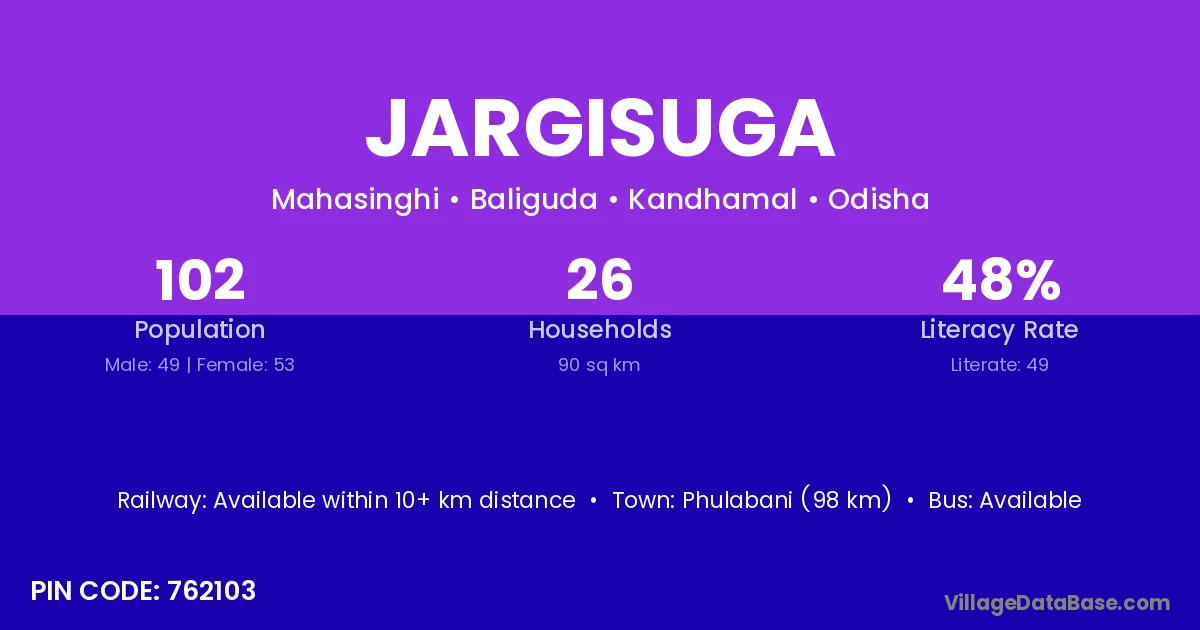 JARGISUGA

Mahasinghi • Baliguda • Kandhamal • Odisha

102
Population
Male: 49 | Female: 53

26
Households
90 sq km

48%
Literacy Rate
Literate: 49

Railway: Available within 10+ km distance • Town: Phulabani (98 km) • Bus: Available

PIN CODE: 762103

VillageDataBase.com